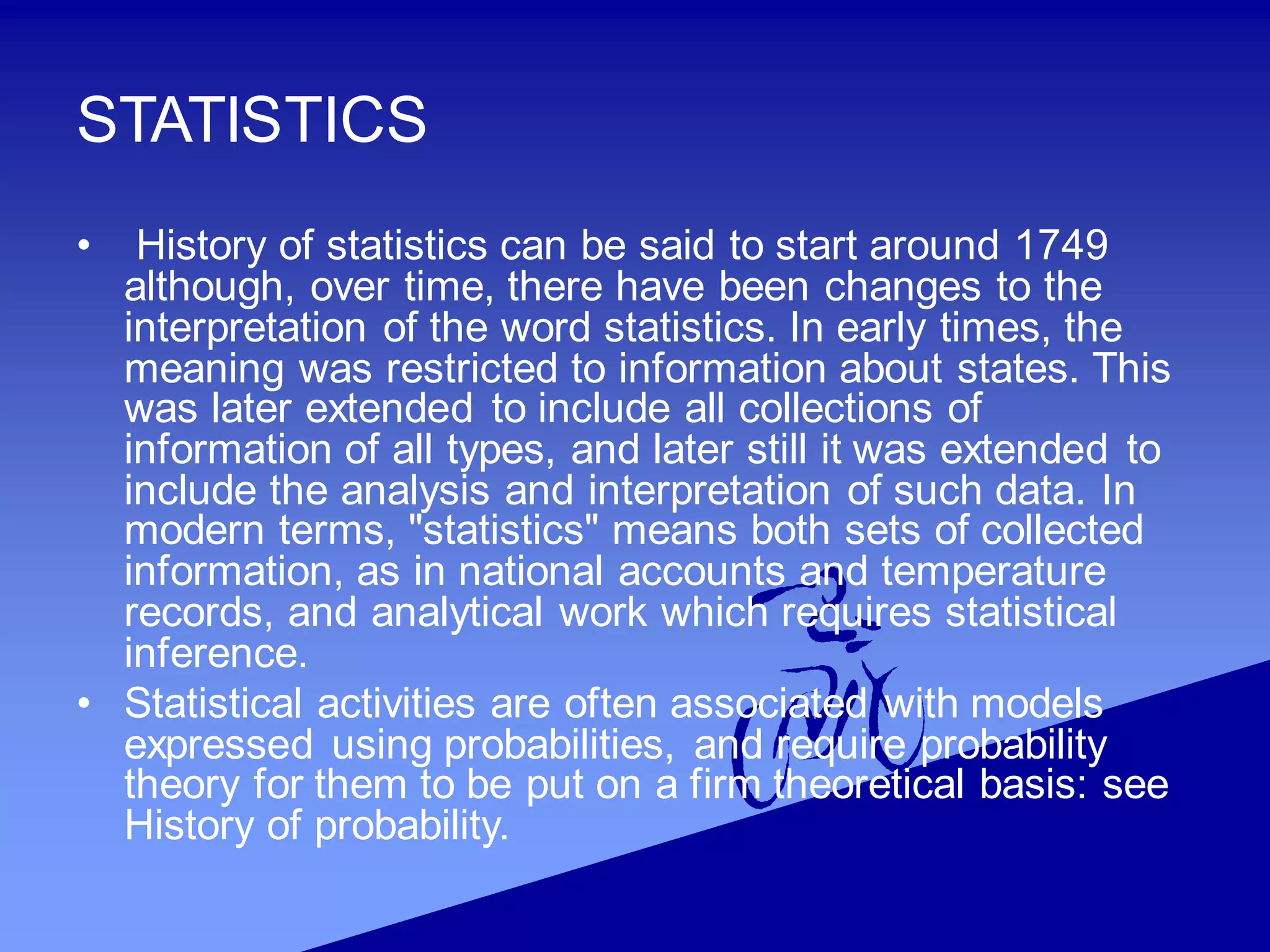 STATISTICS

• History of statistics can be said to start around 1749 although, over time, there have been changes to the interpretation of the word statistics. In early times, the meaning was restricted to information about states. This was later extended to include all collections of information of all types, and later still it was extended to include the analysis and interpretation of such data. In modern terms, "statistics" means both sets of collected information, as in national accounts and temperature records, and analytical work which requires statistical inference.

• Statistical activities are often associated with models expressed using probabilities, and require probability theory for them to be put on a firm theoretical basis: see History of probability.